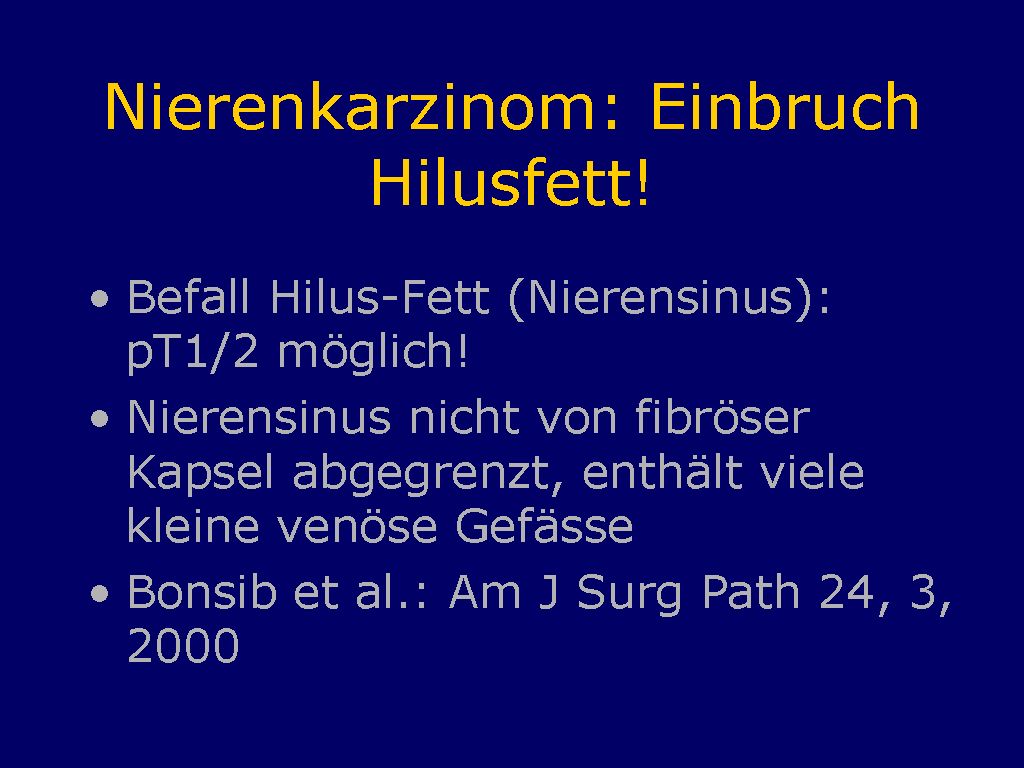 Nierenkarzinom: Einbruch Hilusfett!

• Befall Hilus-Fett (Nierensinus): pT1/2 möglich!
• Nierensinus nicht von fibröser Kapsel abgegrenzt, enthält viele kleine venöse Gefässe
• Bonsib et al.: Am J Surg Path 24, 3, 2000